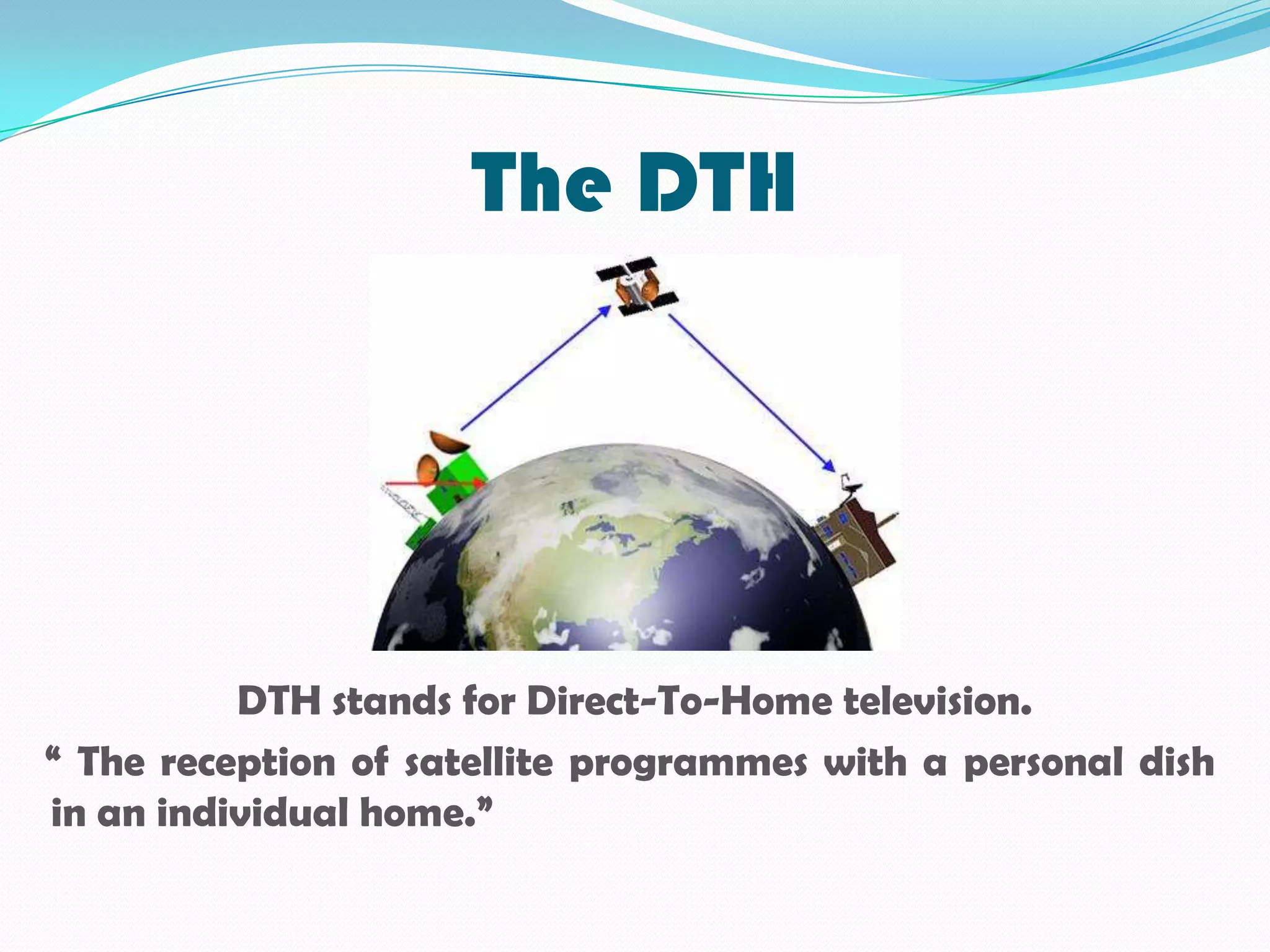 The DTH

DTH stands for Direct-To-Home television.

“ The reception of satellite programmes with a personal dish in an individual home.”